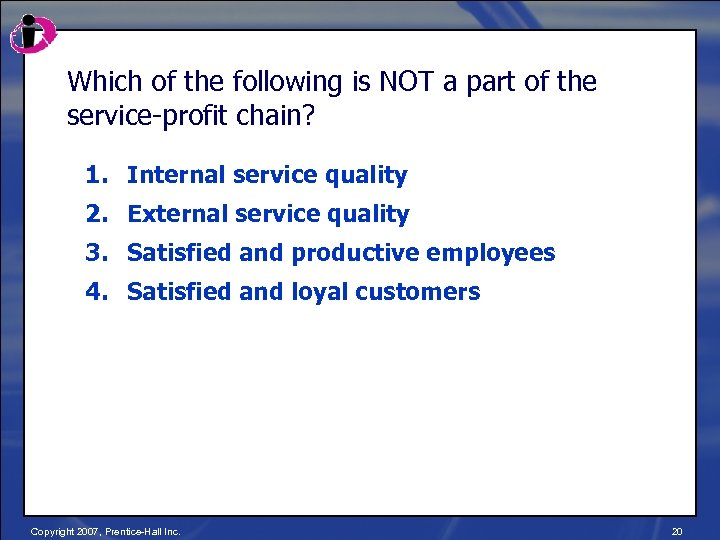 Which of the following is NOT a part of the service-profit chain?

1. Internal service quality
2. External service quality
3. Satisfied and productive employees
4. Satisfied and loyal customers

Copyright 2007, Prentice-Hall Inc.

20